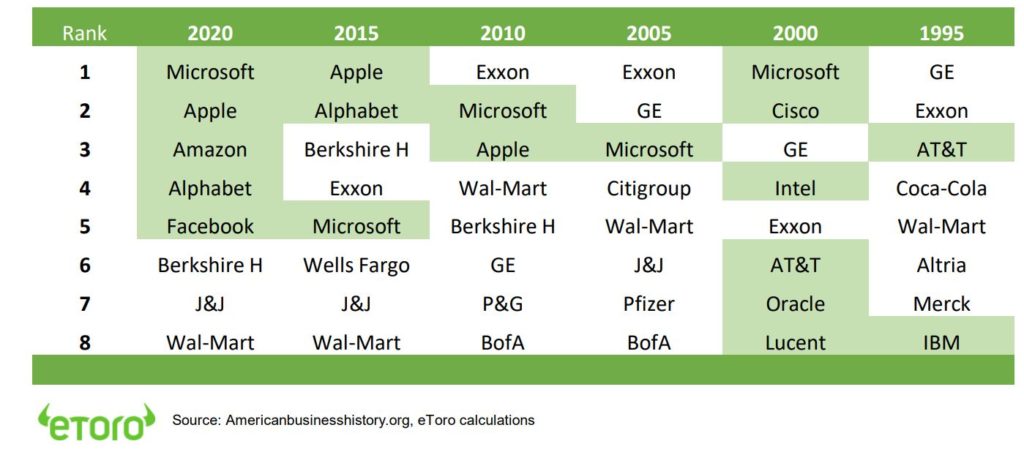 | Rank | 2020 | 2015 | 2010 | 2005 | 2000 | 1995 |
|---|---|---|---|---|---|---|
| 1 | Microsoft | Apple | Exxon | Exxon | Microsoft | GE |
| 2 | Apple | Alphabet | Microsoft | GE | Cisco | Exxon |
| 3 | Amazon | Berkshire H | Apple | Microsoft | GE | AT&T |
| 4 | Alphabet | Exxon | Wal-Mart | Citigroup | Intel | Coca-Cola |
| 5 | Facebook | Microsoft | Berkshire H | Wal-Mart | Exxon | Wal-Mart |
| 6 | Berkshire H | Wells Fargo | GE | J&J | AT&T | Altria |
| 7 | J&J | J&J | P&G | Pfizer | Oracle | Merck |
| 8 | Wal-Mart | Wal-Mart | BofA | BofA | Lucent | IBM |

eToro

Source: Americanbusinesshistory.org, eToro calculations